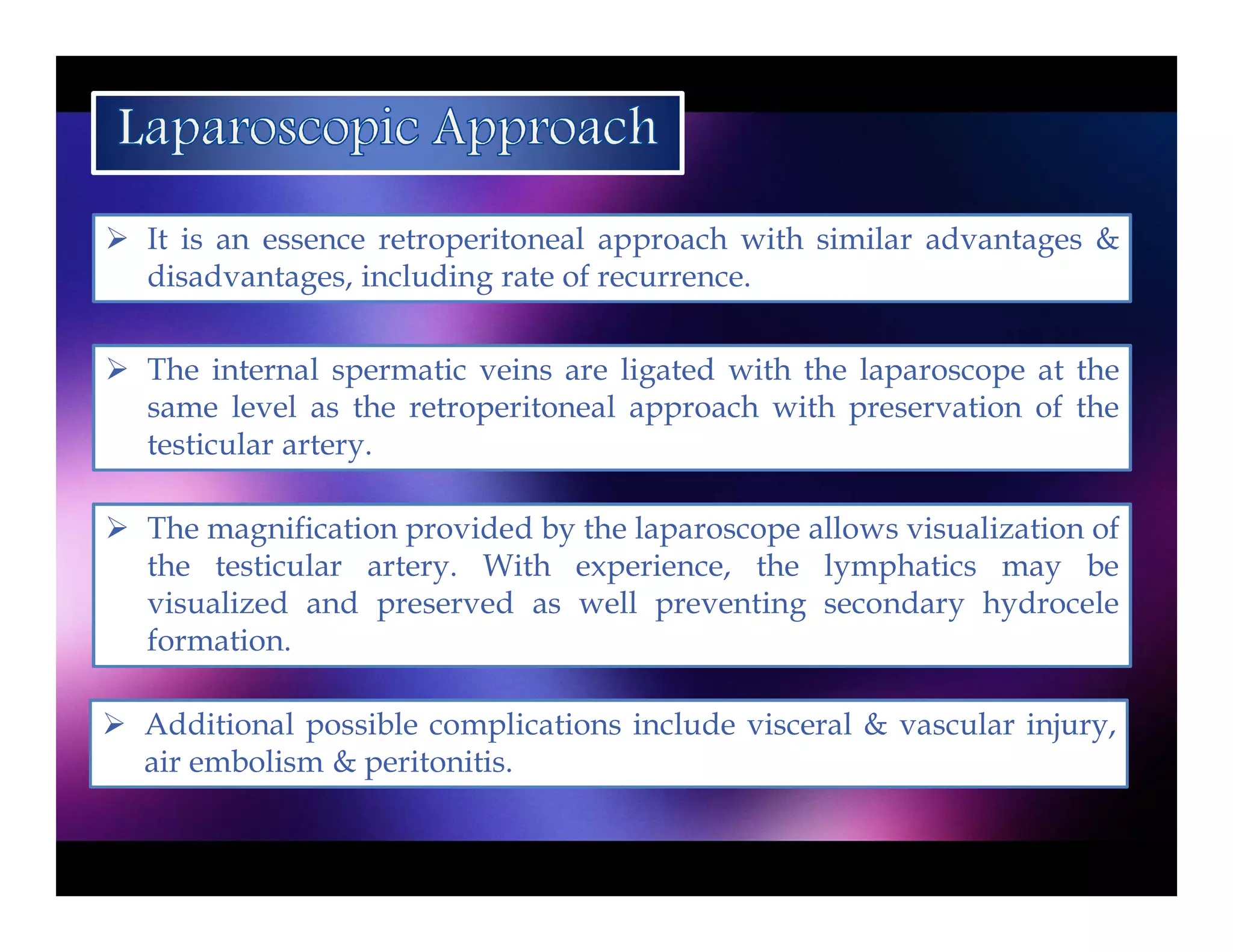 Laparoscopic Approach

➢ It is an essence retroperitoneal approach with similar advantages & disadvantages, including rate of recurrence.

➢ The internal spermatic veins are ligated with the laparoscope at the same level as the retroperitoneal approach with preservation of the testicular artery.

➢ The magnification provided by the laparoscope allows visualization of the testicular artery. With experience, the lymphatics may be visualized and preserved as well preventing secondary hydrocele formation.

➢ Additional possible complications include visceral & vascular injury, air embolism & peritonitis.